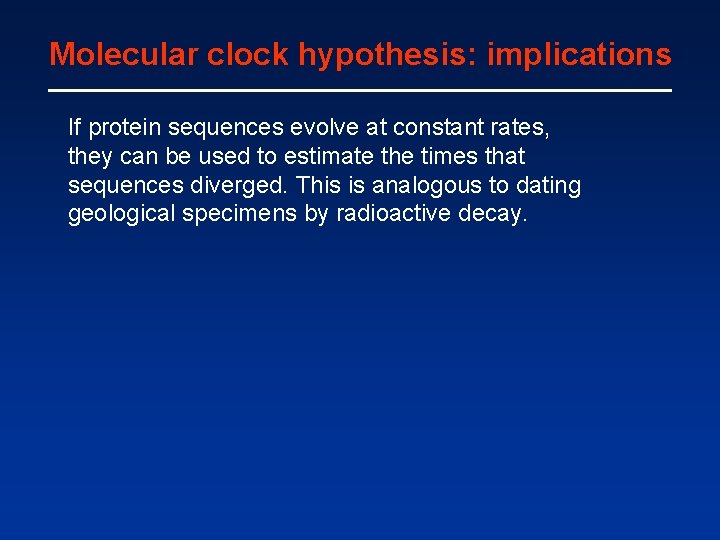 Molecular clock hypothesis: implications

If protein sequences evolve at constant rates, they can be used to estimate the times that sequences diverged. This is analogous to dating geological specimens by radioactive decay.